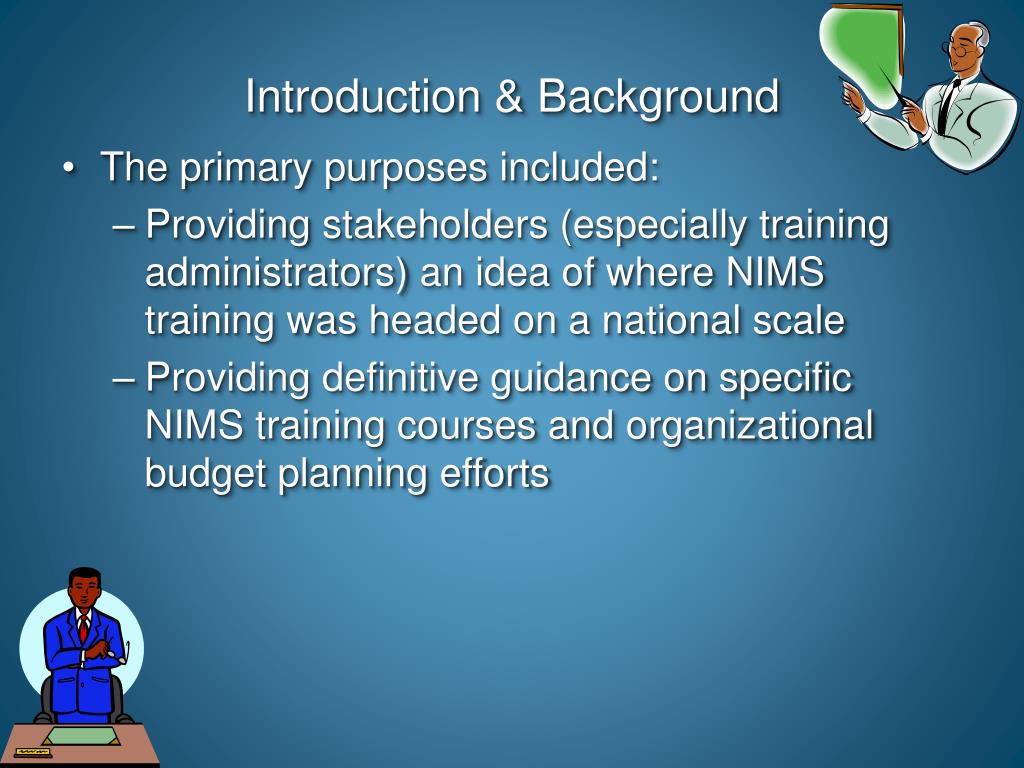 Introduction & Background

• The primary purposes included:

– Providing stakeholders (especially training administrators) an idea of where NIMS training was headed on a national scale

– Providing definitive guidance on specific NIMS training courses and organizational budget planning efforts